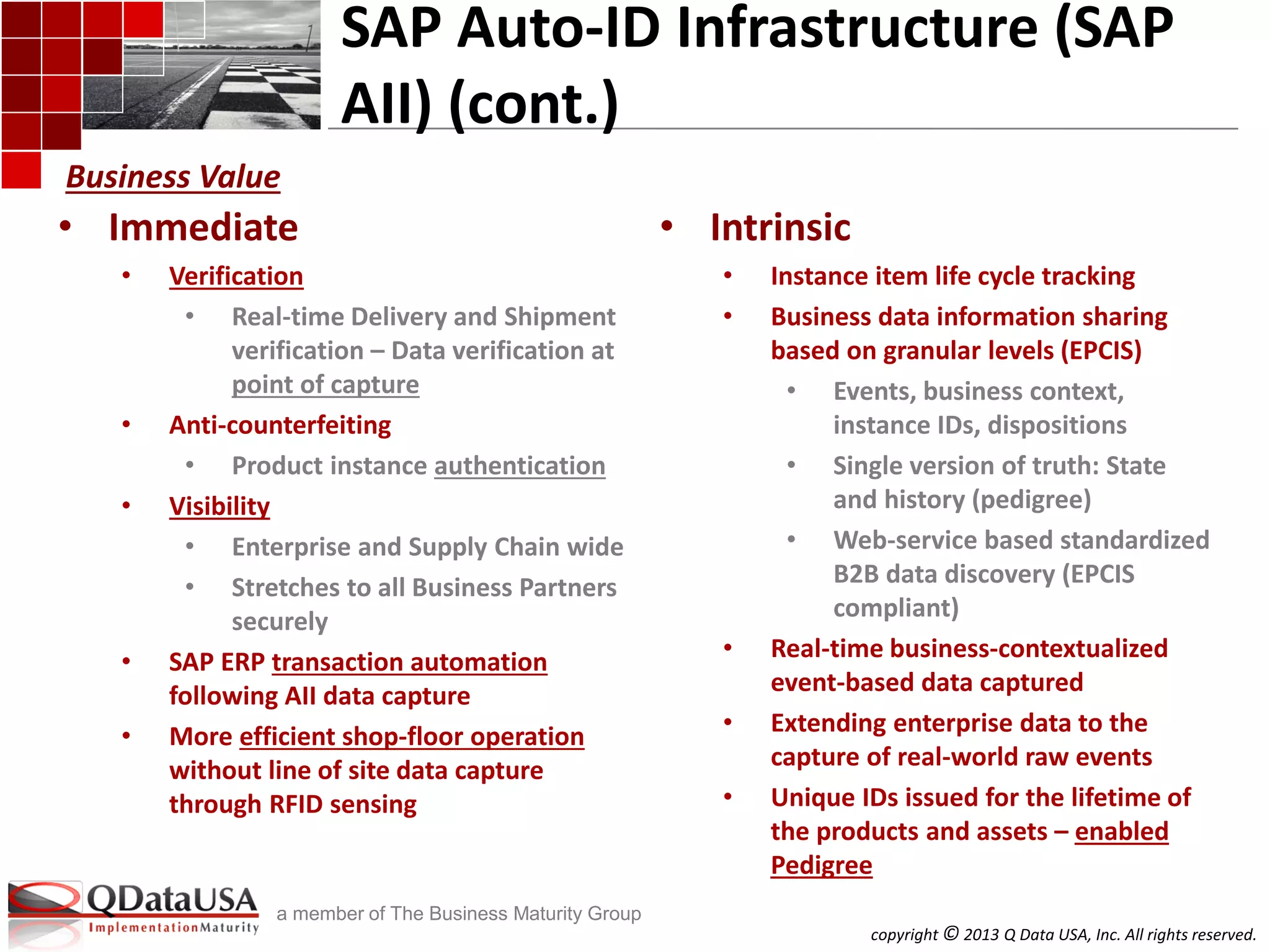 SAP Auto-ID Infrastructure (SAP AII) (cont.)

Business Value

• Immediate
  • Verification
    • Real-time Delivery and Shipment verification – Data verification at point of capture
  • Anti-counterfeiting
    • Product instance authentication
  • Visibility
    • Enterprise and Supply Chain wide
    • Stretches to all Business Partners securely
  • SAP ERP transaction automation following AII data capture
  • More efficient shop-floor operation without line of site data capture through RFID sensing

• Intrinsic
  • Instance item life cycle tracking
  • Business data information sharing based on granular levels (EPCIS)
    • Events, business context, instance IDs, dispositions
    • Single version of truth: State and history (pedigree)
    • Web-service based standardized B2B data discovery (EPCIS compliant)
  • Real-time business-contextualized event-based data captured
  • Extending enterprise data to the capture of real-world raw events
  • Unique IDs issued for the lifetime of the products and assets – enabled Pedigree

QDataUSA ImplementationMaturity

a member of The Business Maturity Group

copyright © 2013 Q Data USA, Inc. All rights reserved.